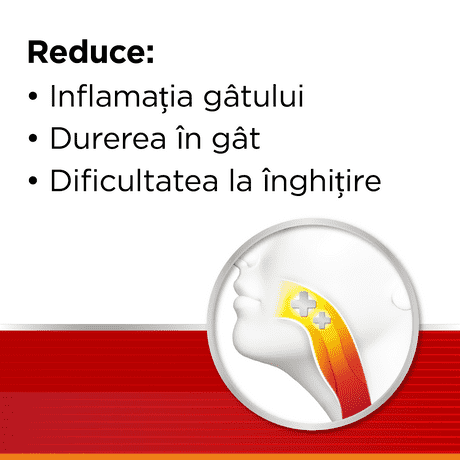 Reduce:
• Inflamația gâtului
• Durerea în gât
• Dificultatea la înghițire